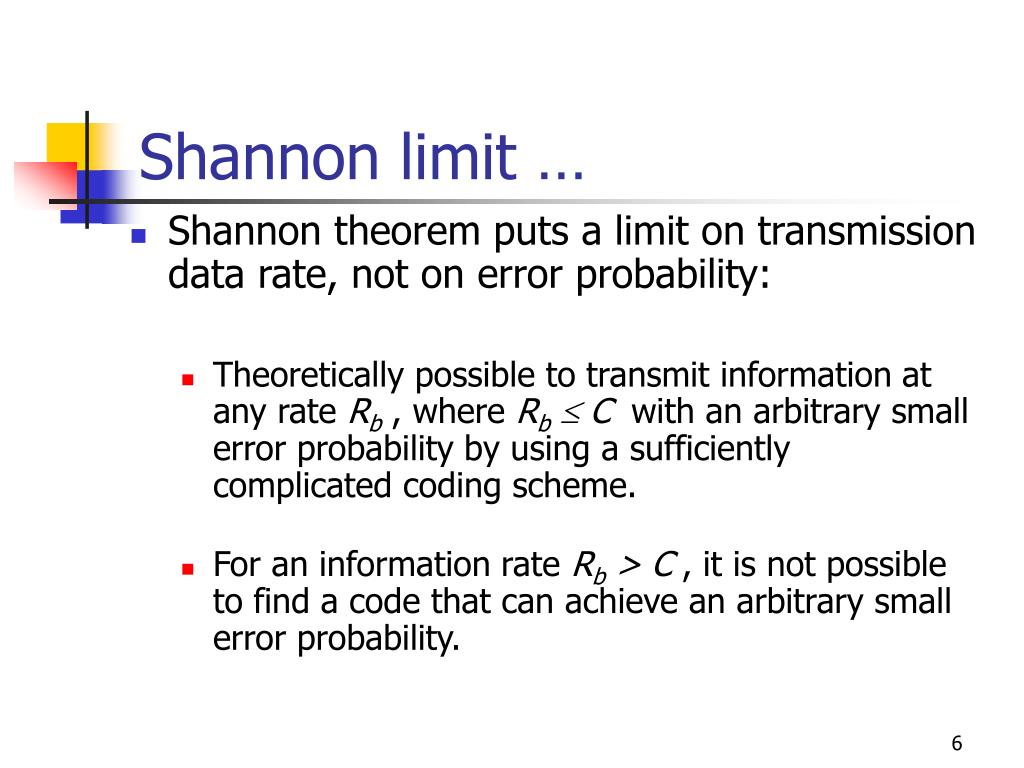 Shannon limit …

Shannon theorem puts a limit on transmission data rate, not on error probability:

Theoretically possible to transmit information at any rate $R_b$ , where $R_b \leq C$ with an arbitrary small error probability by using a sufficiently complicated coding scheme.

For an information rate $R_b > C$ , it is not possible to find a code that can achieve an arbitrary small error probability.

6